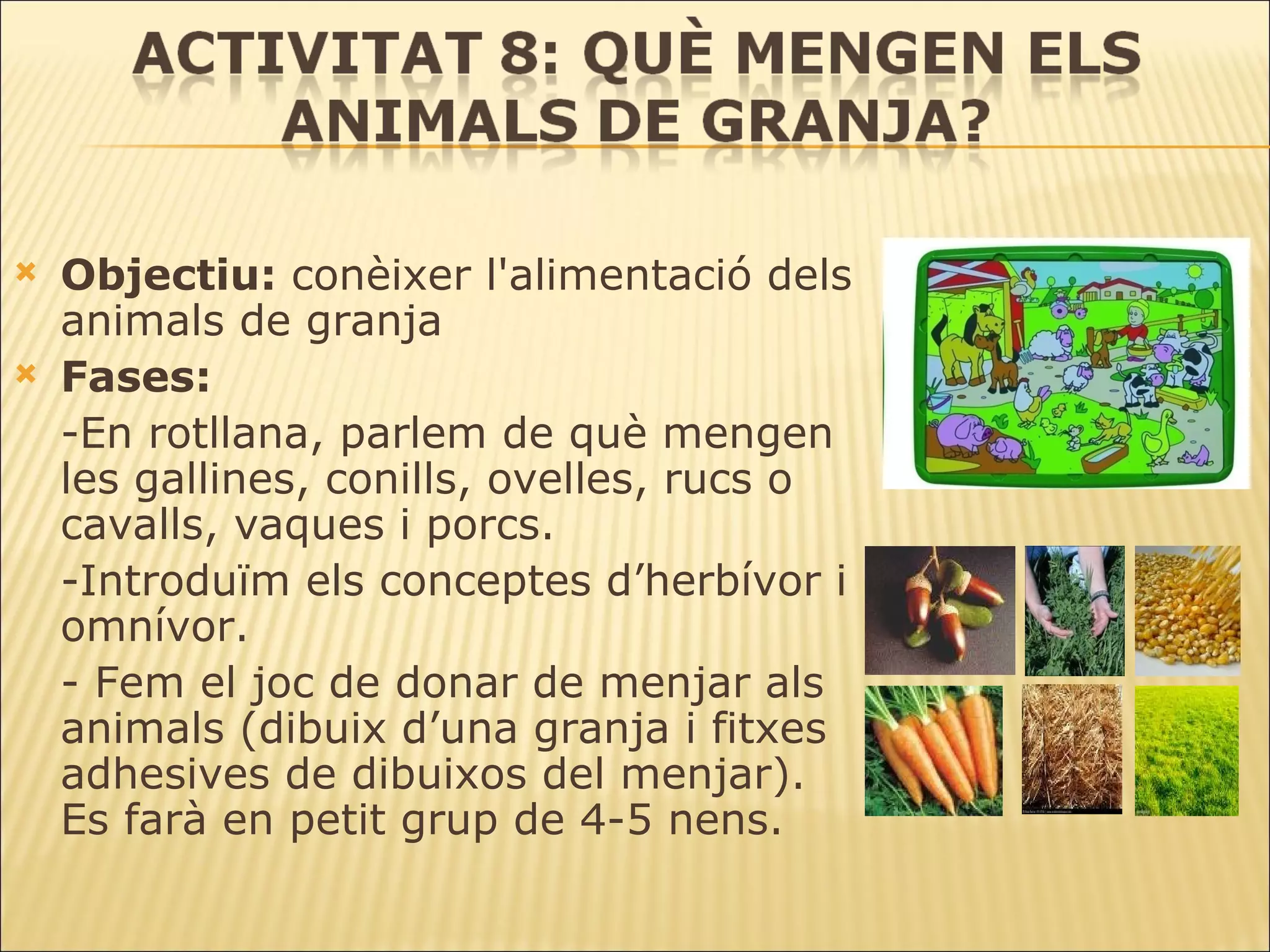 ACTIVITAT 8: QUÈ MENGEN ELS ANIMALS DE GRANJA?

Objectiu: conèixer l'alimentació dels animals de granja

Fases:

-En rotllana, parlem de què mengen les gallines, conills, ovelles, rucs o cavalls, vaques i porcs.

-Introduïm els conceptes d’herbívor i omnívor.

- Fem el joc de donar de menjar als animals (dibuix d’una granja i fitxes adhesives de dibuixos del menjar). Es farà en petit grup de 4-5 nens.